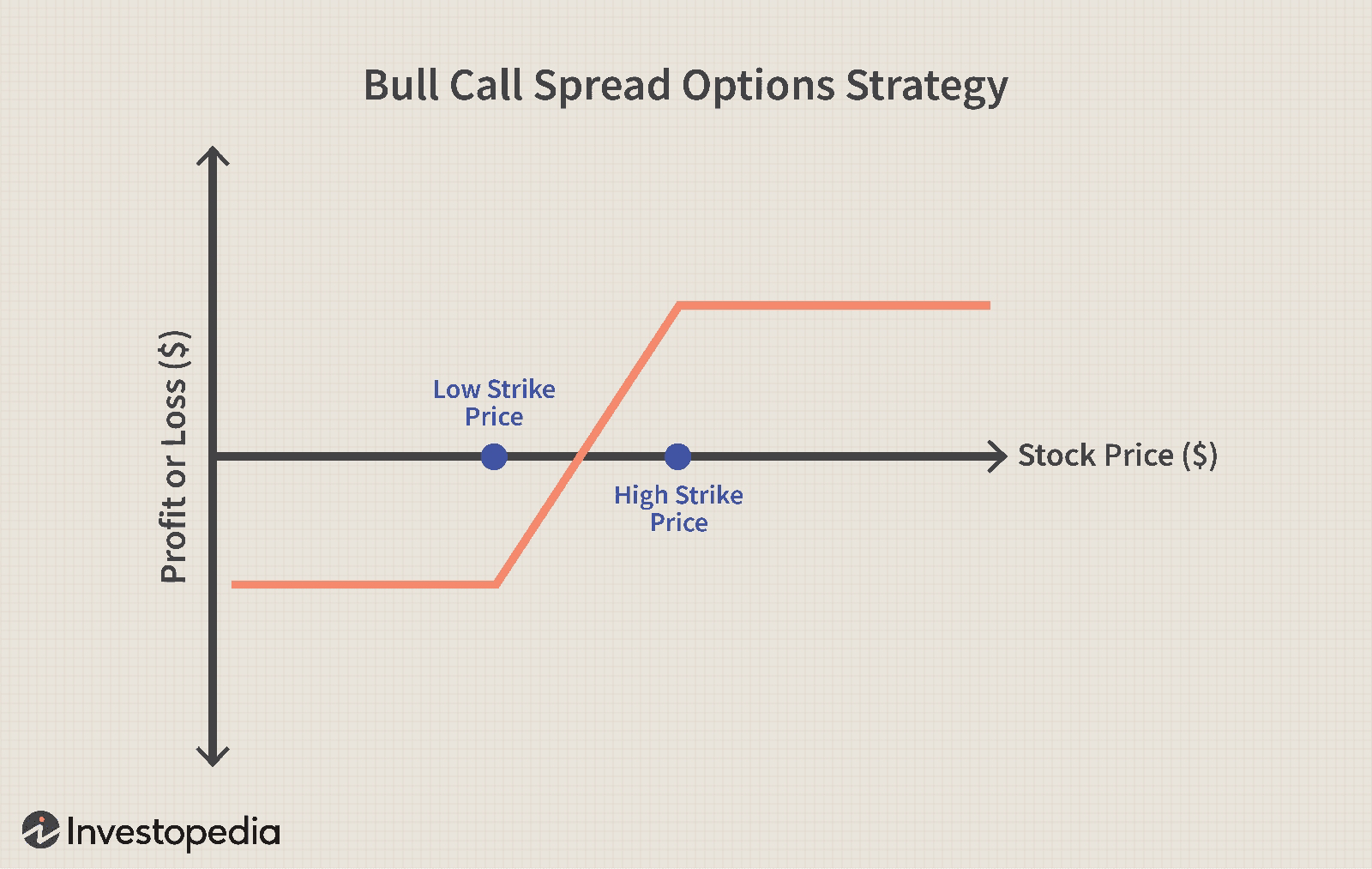 Bull Call Spread Options Strategy

Profit or Loss ($)

Low Strike Price

Stock Price ($)

High Strike Price

Investopedia